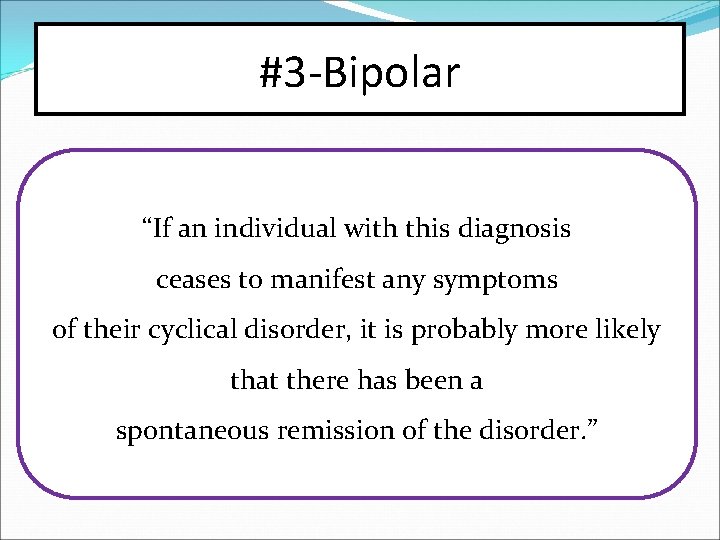 #3-Bipolar

“If an individual with this diagnosis ceases to manifest any symptoms of their cyclical disorder, it is probably more likely that there has been a spontaneous remission of the disorder.”